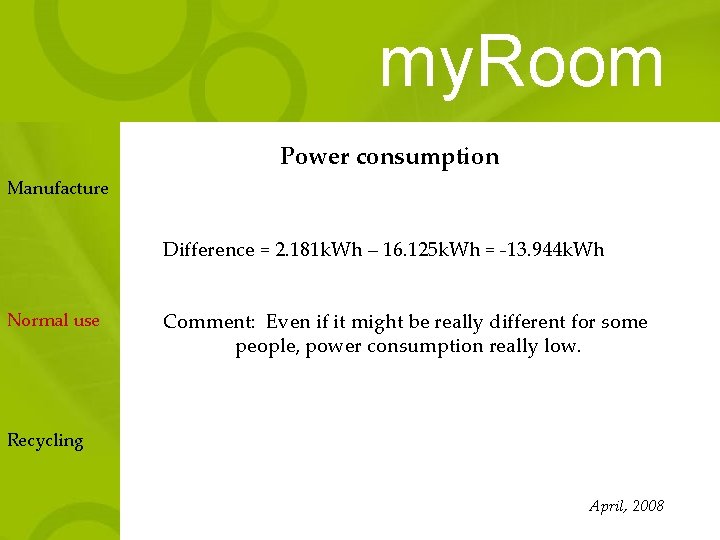 myRoom

Manufacture

Normal use

Recycling

Power consumption

Difference = 2.181kWh – 16.125kWh = -13.944kWh

Comment: Even if it might be really different for some people, power consumption really low.

April, 2008